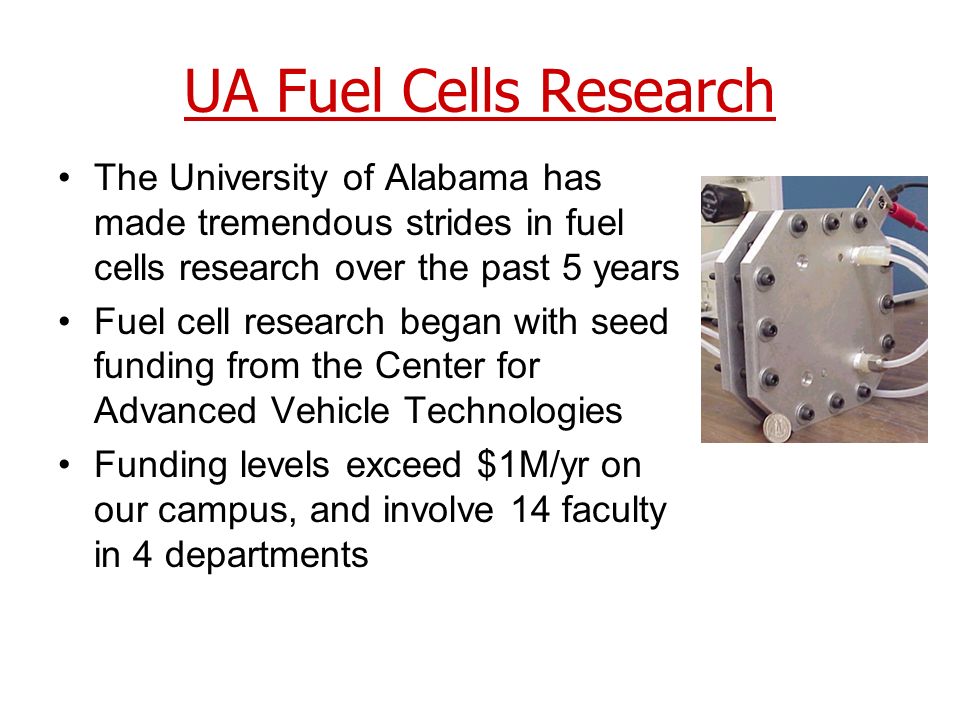 UA Fuel Cells Research

• The University of Alabama has made tremendous strides in fuel cells research over the past 5 years
• Fuel cell research began with seed funding from the Center for Advanced Vehicle Technologies
• Funding levels exceed \$1M/yr on our campus, and involve 14 faculty in 4 departments